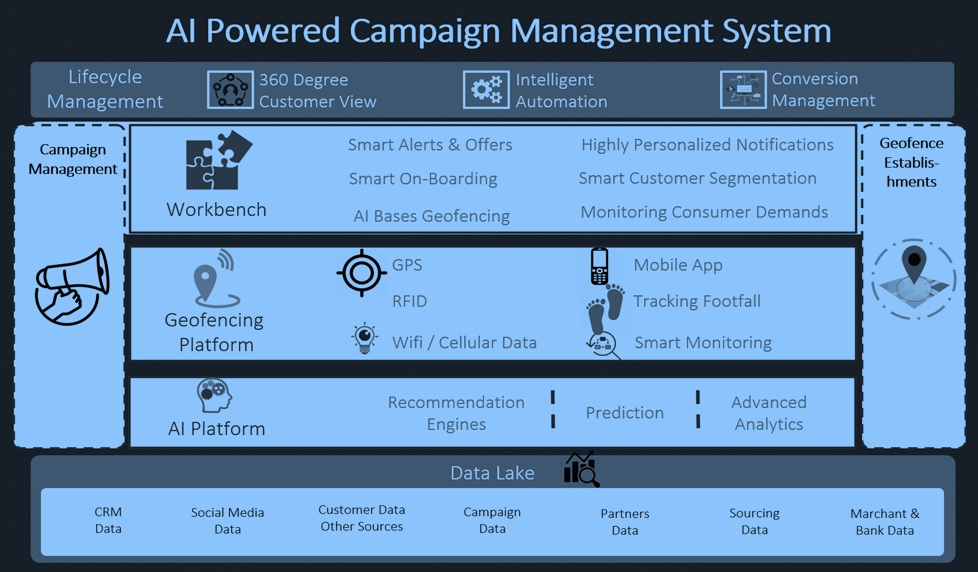 AI Powered Campaign Management System

Lifecycle Management

360 Degree Customer View

Intelligent Automation

Conversion Management

Campaign Management

Workbench

Smart Alerts & Offers

Smart On-Boarding

AI Bases Geofencing

Highly Personalized Notifications

Smart Customer Segmentation

Monitoring Consumer Demands

Geofence Establishments

Geofencing Platform

GPS

RFID

Wifi / Cellular Data

Mobile App

Tracking Footfall

Smart Monitoring

AI Platform

Recommendation Engines

Prediction

Advanced Analytics

Data Lake

CRM Data

Social Media Data

Customer Data Other Sources

Campaign Data

Partners Data

Sourcing Data

Marchant & Bank Data